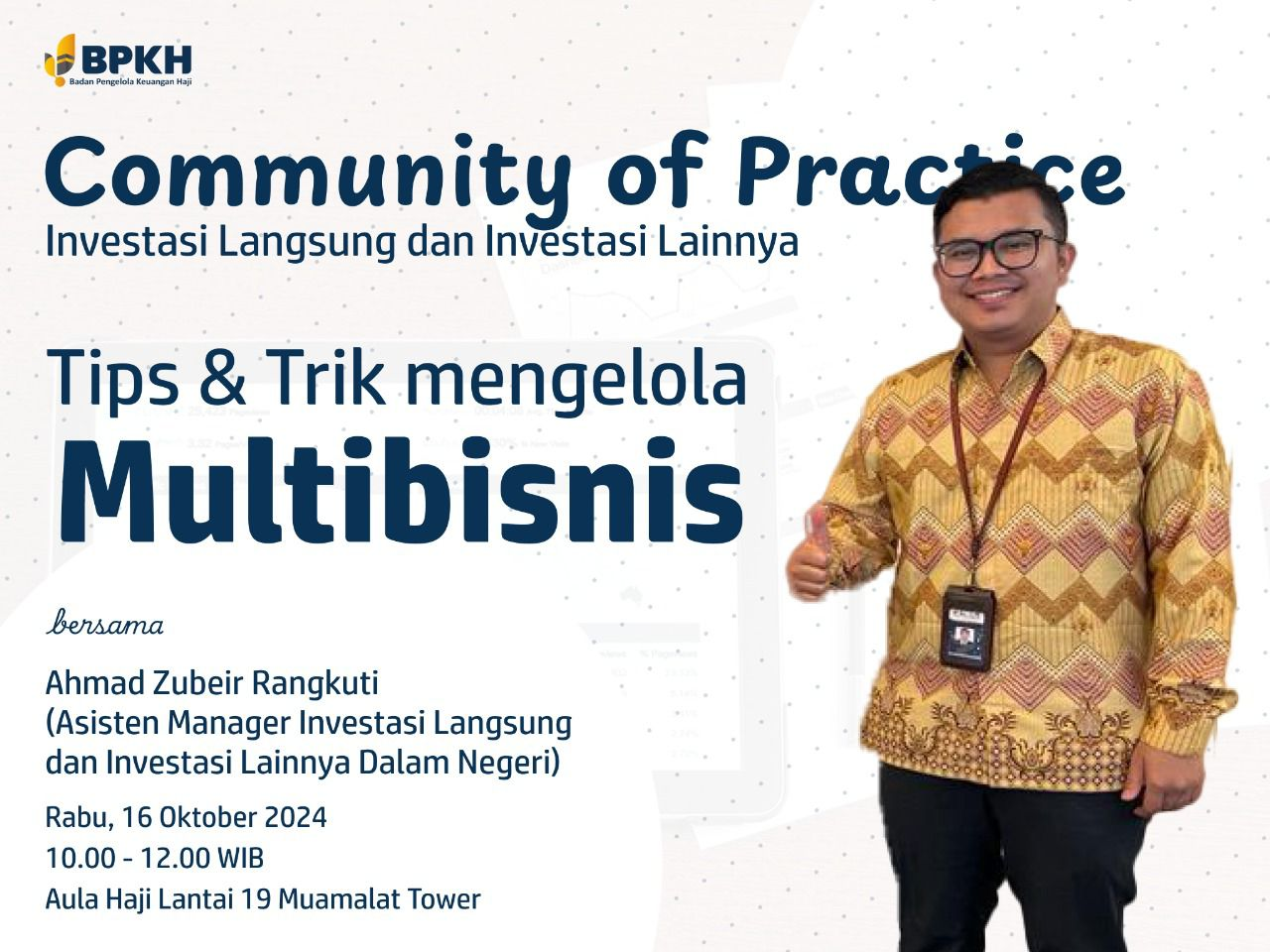 BPKH
Badan Pengelola Keuangan Haji

Community of Practice
Investasi Langsung dan Investasi Lainnya

Tips & Trik mengelola
Multibisnis

bersama

Ahmad Zubeir Rangkuti
(Asisten Manager Investasi Langsung dan Investasi Lainnya Dalam Negeri)

Rabu, 16 Oktober 2024
10.00 - 12.00 WIB
Aula Haji Lantai 19 Muamalat Tower